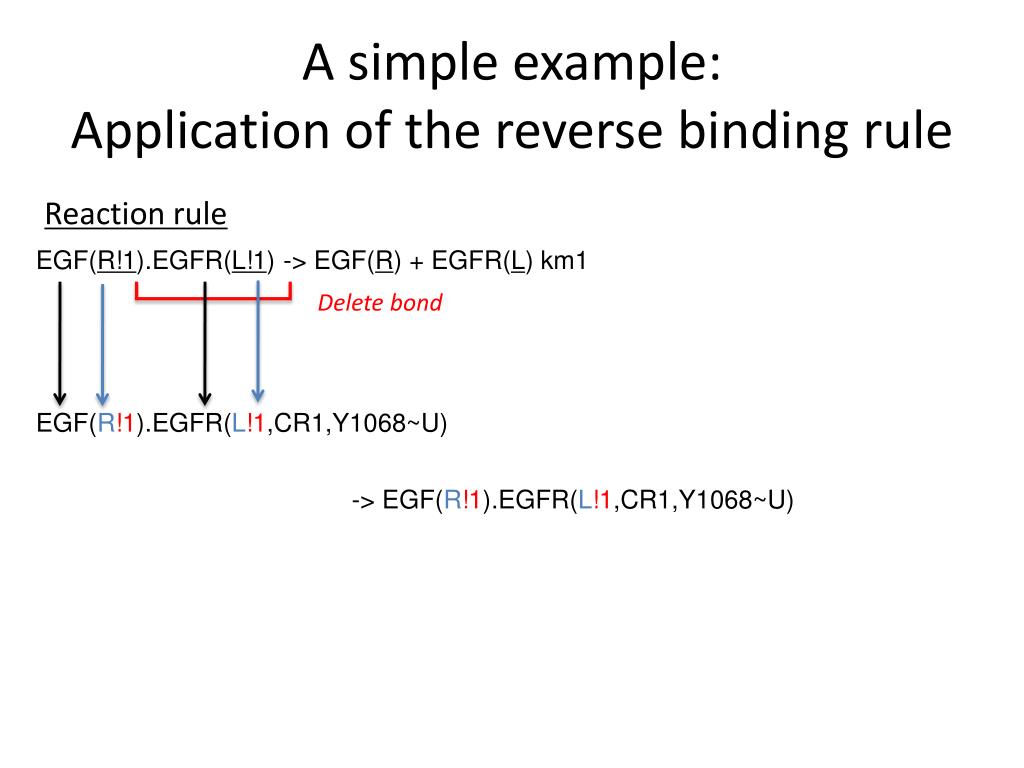 A simple example:
Application of the reverse binding rule

Reaction rule

EGF(R!1).EGFR(L!1) -> EGF(R) + EGFR(L) km1

Delete bond

EGF(R!1).EGFR(L!1,CR1,Y1068~U)

-> EGF(R!1).EGFR(L!1,CR1,Y1068~U)